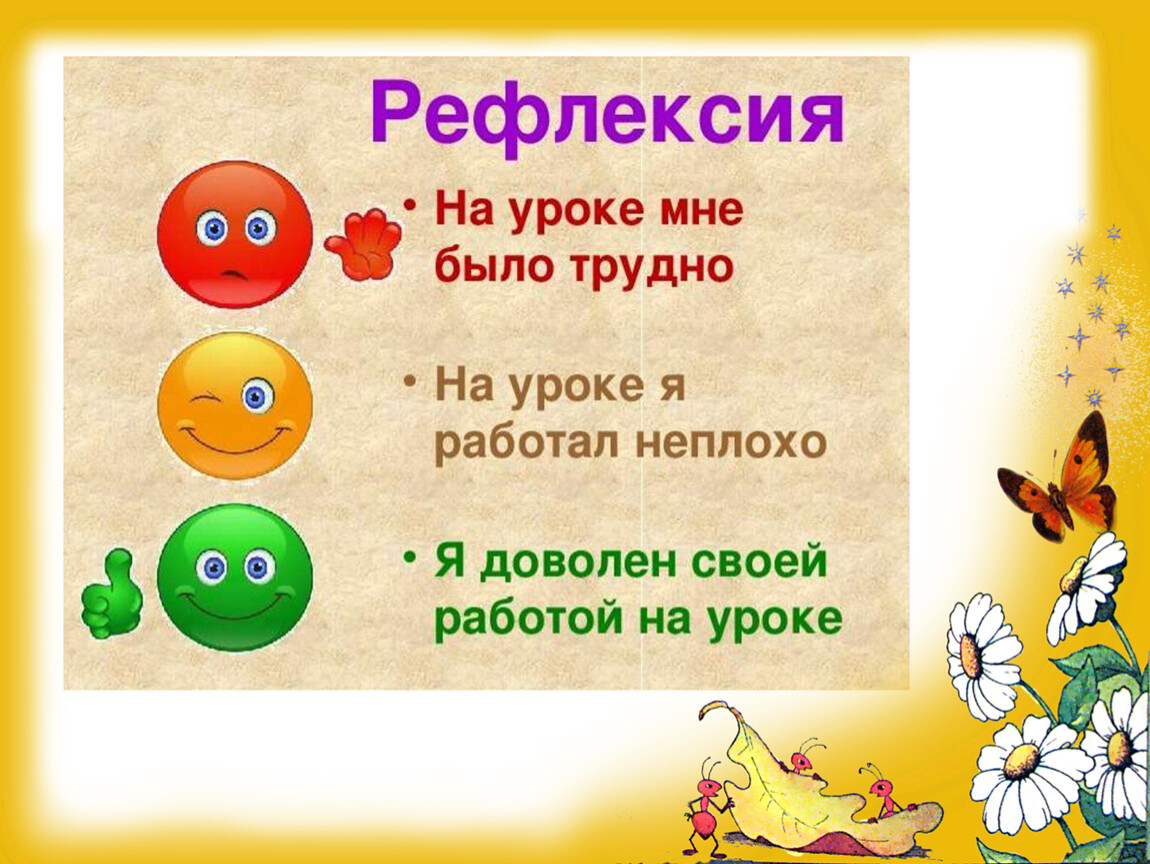 Рефлексия

• На уроке мне было трудно

• На уроке я работал неплохо

• Я доволен своей работой на уроке